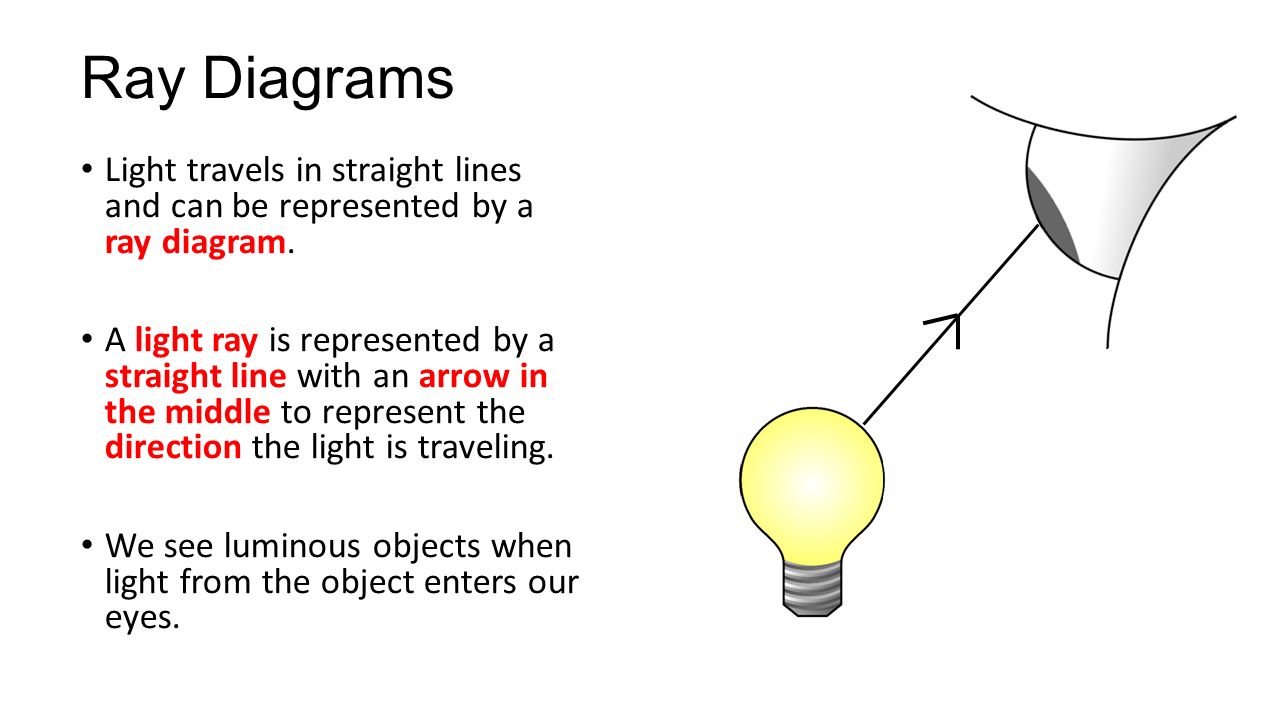 Ray Diagrams

• Light travels in straight lines and can be represented by a ray diagram.

• A light ray is represented by a straight line with an arrow in the middle to represent the direction the light is traveling.

• We see luminous objects when light from the object enters our eyes.